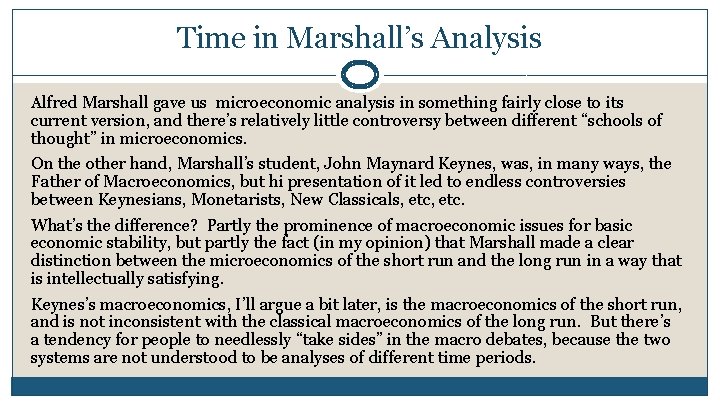 Time in Marshall’s Analysis

Alfred Marshall gave us microeconomic analysis in something fairly close to its current version, and there’s relatively little controversy between different “schools of thought” in microeconomics.

On the other hand, Marshall’s student, John Maynard Keynes, was, in many ways, the Father of Macroeconomics, but hi presentation of it led to endless controversies between Keynesians, Monetarists, New Classicals, etc, etc.

What’s the difference? Partly the prominence of macroeconomic issues for basic economic stability, but partly the fact (in my opinion) that Marshall made a clear distinction between the microeconomics of the short run and the long run in a way that is intellectually satisfying.

Keynes’s macroeconomics, I’ll argue a bit later, is the macroeconomics of the short run, and is not inconsistent with the classical macroeconomics of the long run. But there’s a tendency for people to needlessly “take sides” in the macro debates, because the two systems are not understood to be analyses of different time periods.